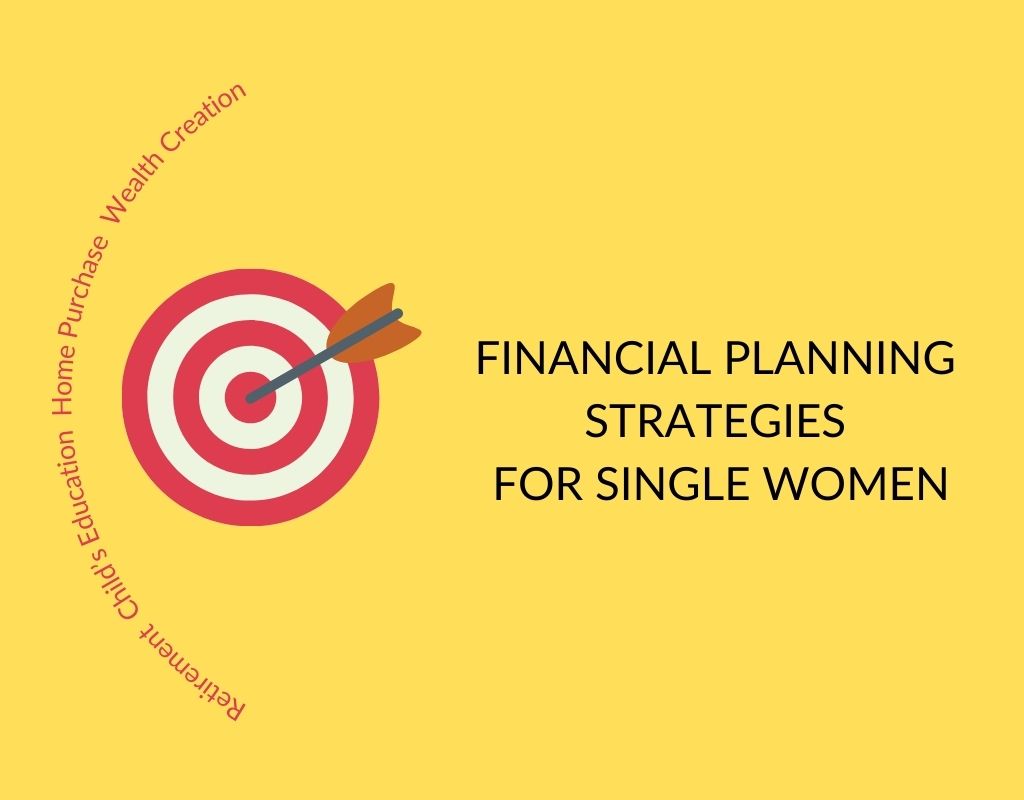 Retirement Child's Education Home Purchase Wealth Creation

FINANCIAL PLANNING STRATEGIES FOR SINGLE WOMEN